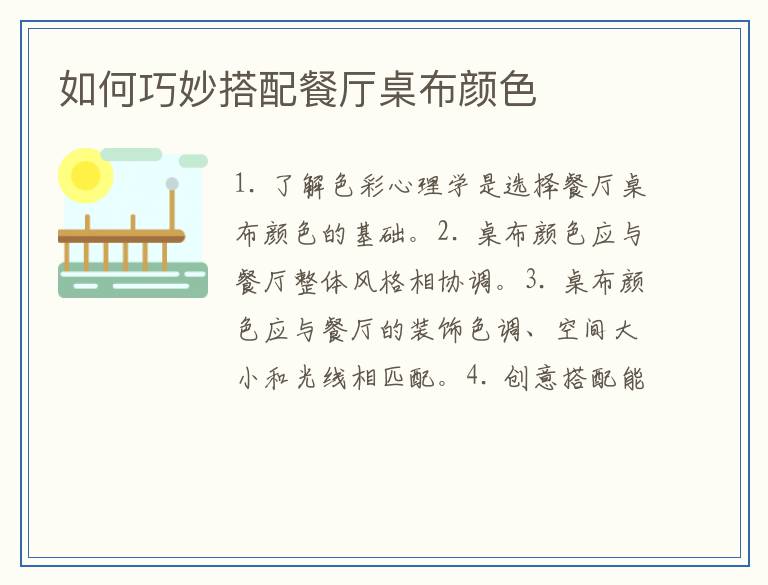 如何巧妙搭配餐厅桌布颜色

1. 了解色彩心理学是选择餐厅桌布颜色的基础。2. 桌布颜色应与餐厅整体风格相协调。3. 桌布颜色应与餐厅的装饰色调、空间大小和光线相匹配。4. 创意搭配能